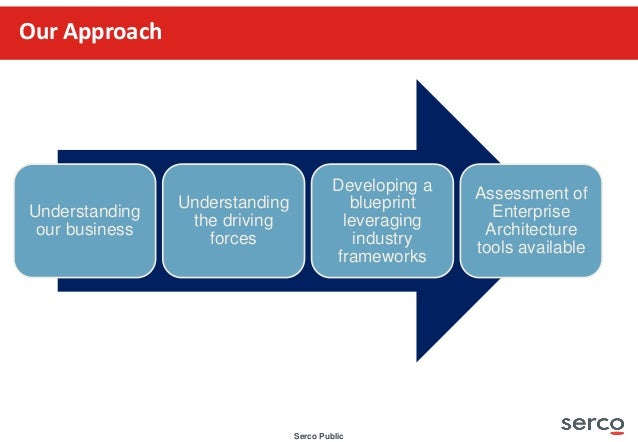 Our Approach

Understanding our business

Understanding the driving forces

Developing a blueprint leveraging industry frameworks

Assessment of Enterprise Architecture tools available

Serco Public

serco